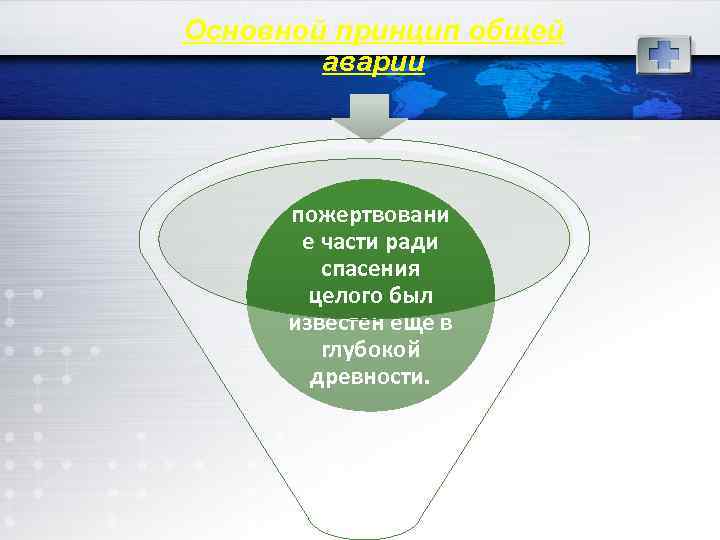 Основной принцип общей аварии

пожертвование части ради спасения целого был известен еще в глубокой древности.